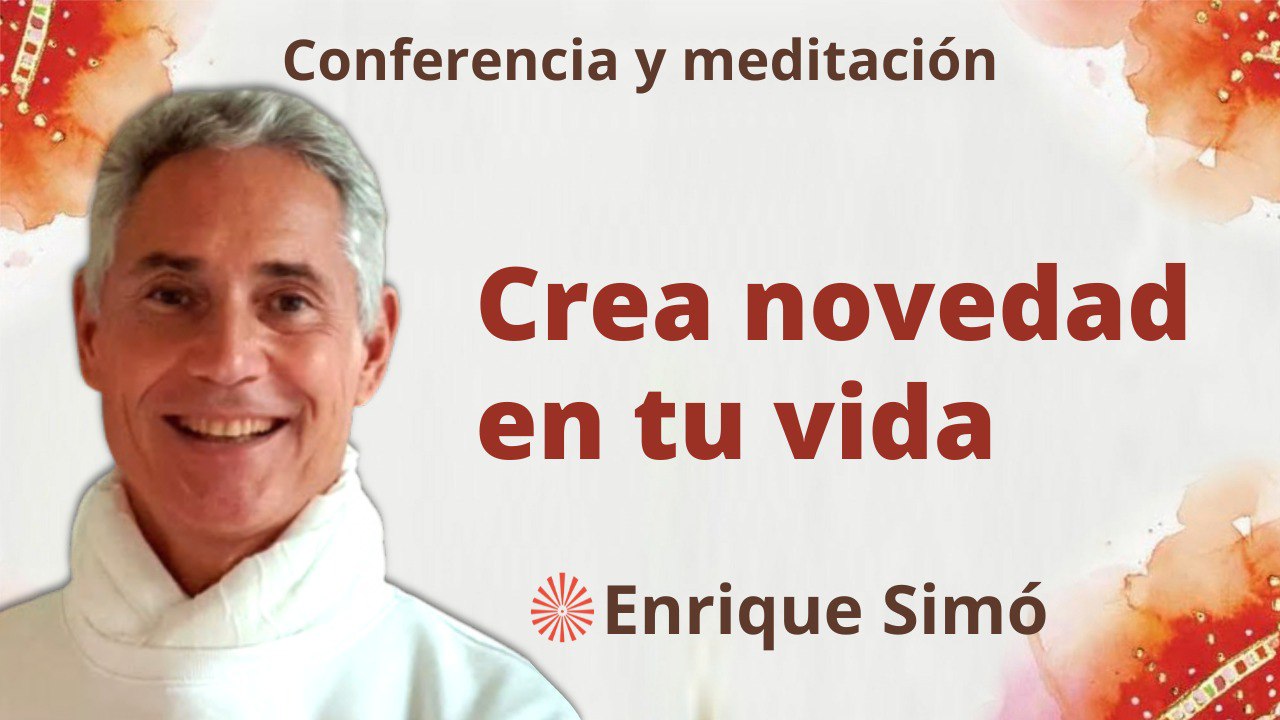 Conferencia y meditación

Crea novedad en tu vida

Enrique Simó